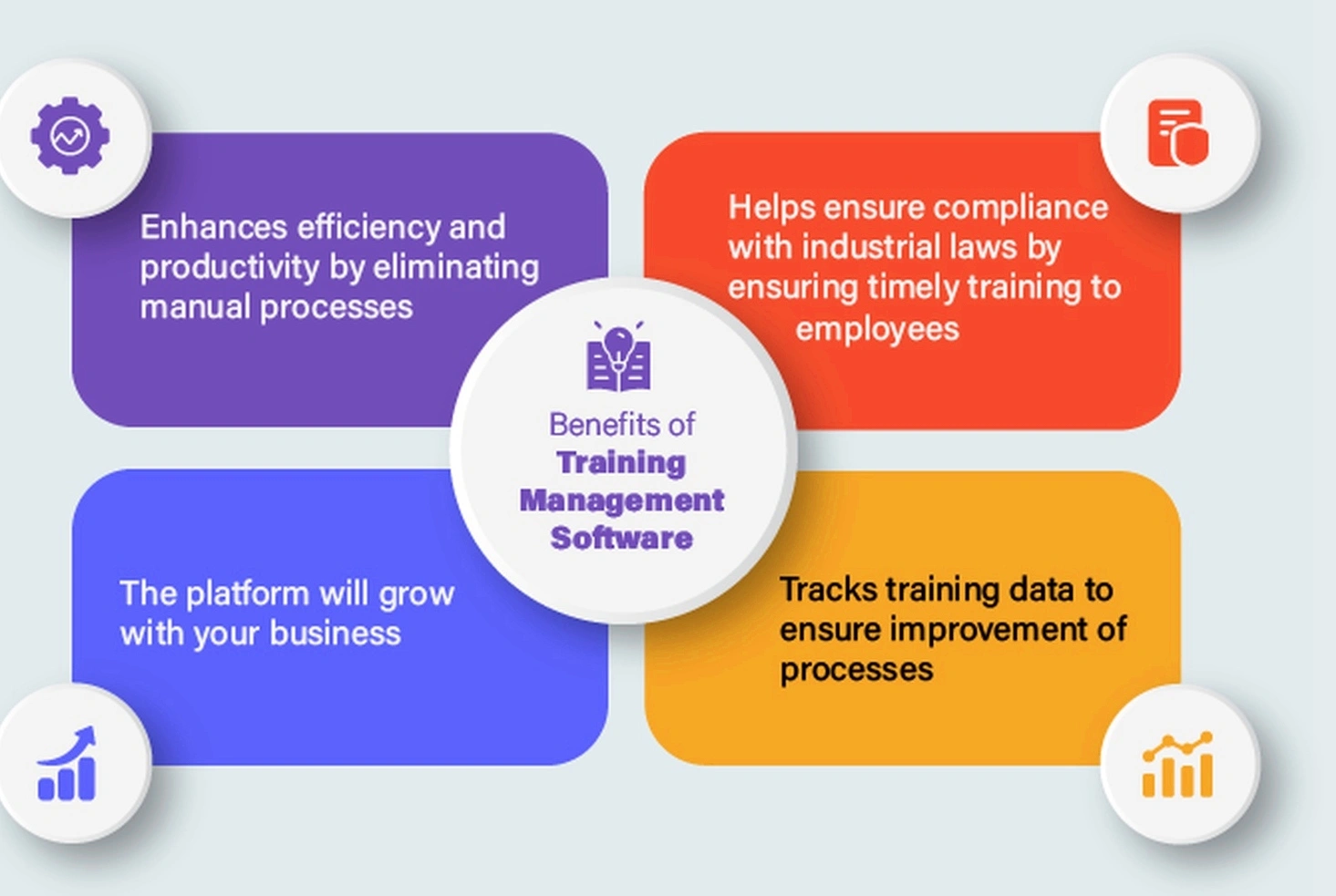 Enhances efficiency and productivity by eliminating manual processes

Helps ensure compliance with industrial laws by ensuring timely training to employees

Benefits of
Training Management Software

The platform will grow with your business

Tracks training data to ensure improvement of processes